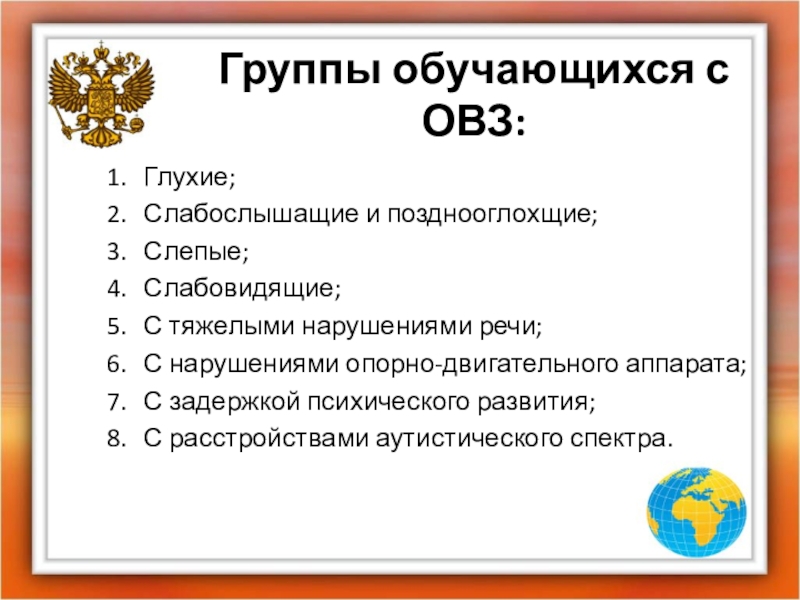 Группы обучающихся с ОВЗ:

1. Глухие;
2. Слабослышащие и позднооглохщие;
3. Слепые;
4. Слабовидящие;
5. С тяжелыми нарушениями речи;
6. С нарушениями опорно-двигательного аппарата;
7. С задержкой психического развития;
8. С расстройствами аутистического спектра.